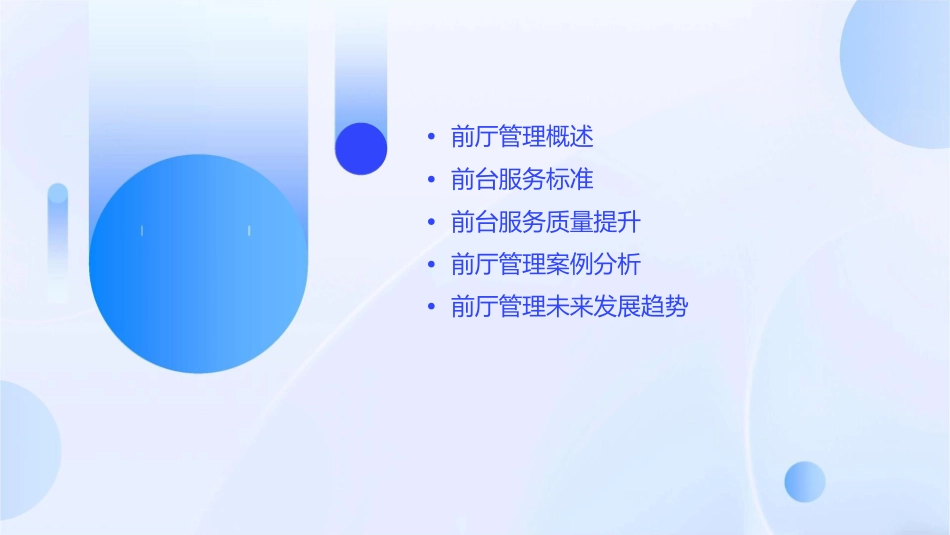 • 前厅管理概述
• 前台服务标准
• 前台服务质量提升
• 前厅管理案例分析
• 前厅管理未来发展趋势